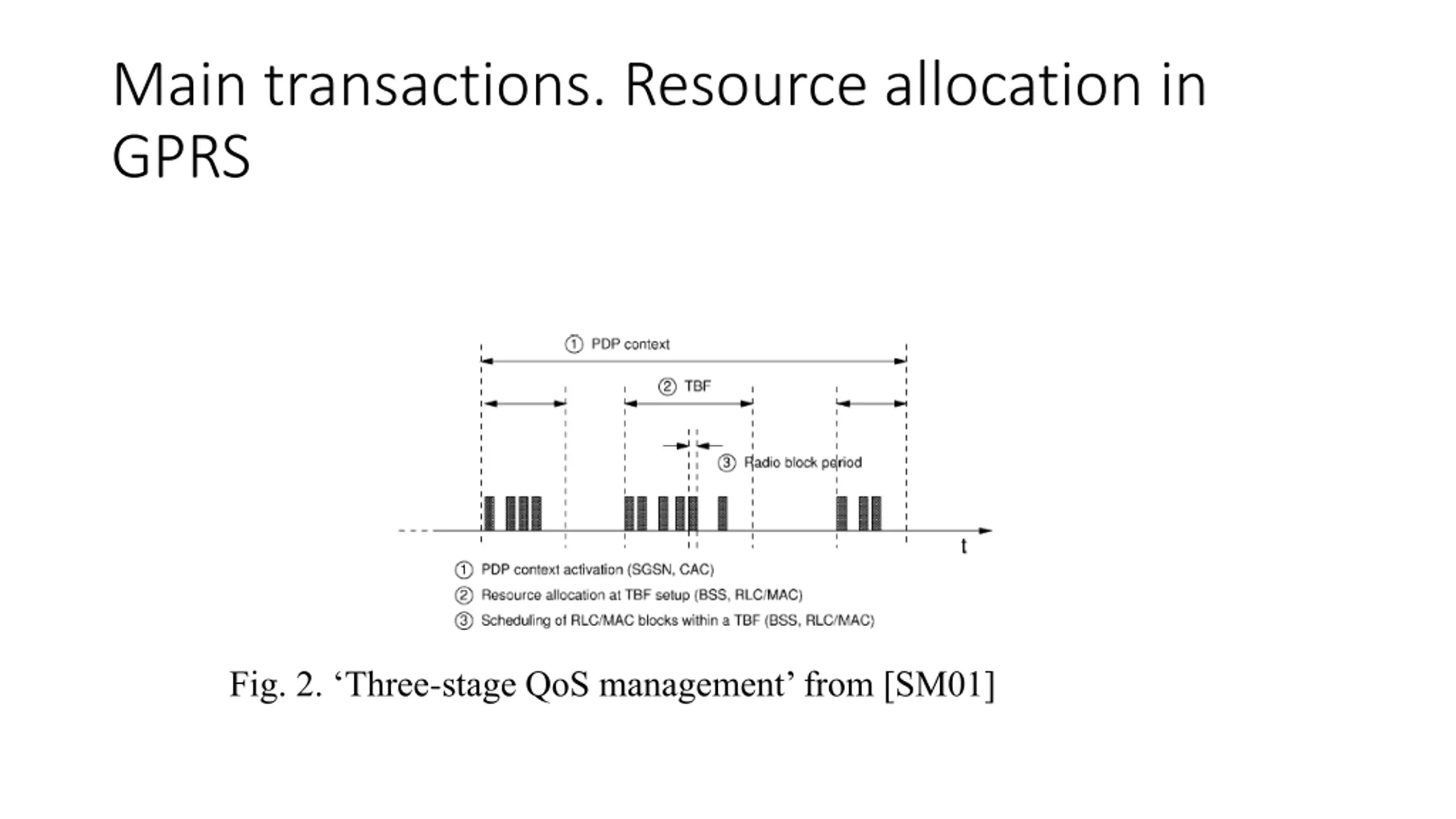 Main transactions. Resource allocation in GPRS

① PDP context

② TBF

③ Radio block period

t

① PDP context activation (SGSN, CAC)
② Resource allocation at TBF setup (BSS, RLC/MAC)
③ Scheduling of RLC/MAC blocks within a TBF (BSS, RLC/MAC)

Fig. 2. ‘Three-stage QoS management’ from [SM01]